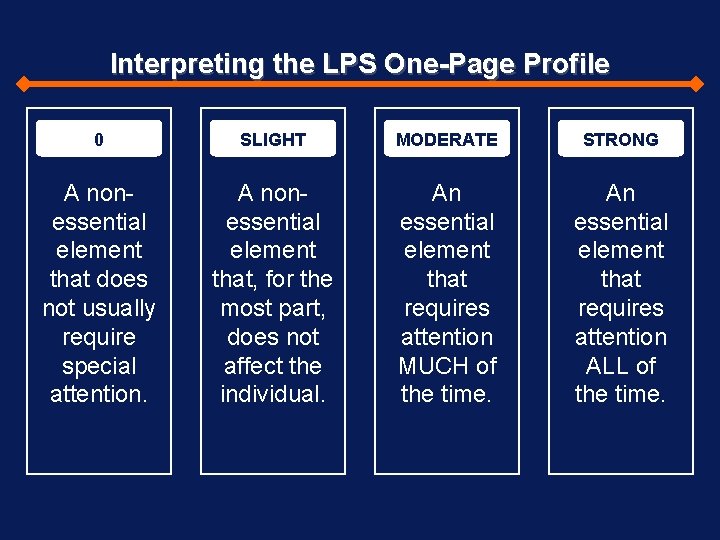 Interpreting the LPS One-Page Profile

0

A non-essential element that does not usually require special attention.

SLIGHT

A non-essential element that, for the most part, does not affect the individual.

MODERATE

An essential element that requires attention MUCH of the time.

STRONG

An essential element that requires attention ALL of the time.